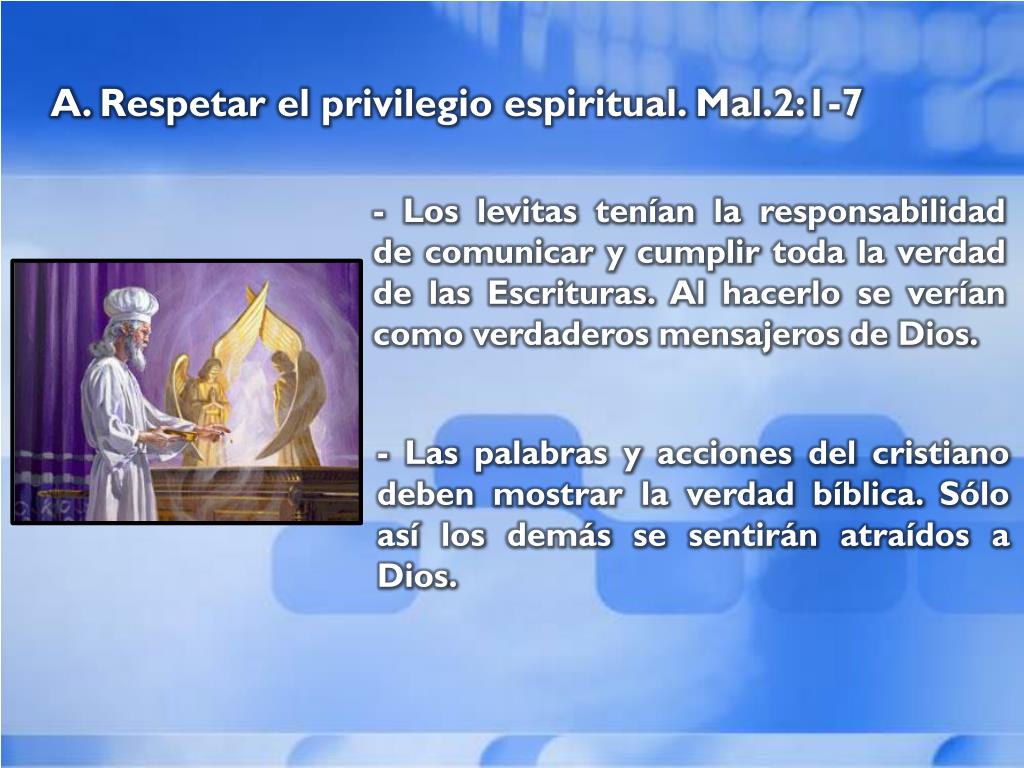 A. Respetar el privilegio espiritual. Mal.2:1-7

- Los levitas tenían la responsabilidad de comunicar y cumplir toda la verdad de las Escrituras. Al hacerlo se verían como verdaderos mensajeros de Dios.

- Las palabras y acciones del cristiano deben mostrar la verdad bíblica. Sólo así los demás se sentirán atraídos a Dios.